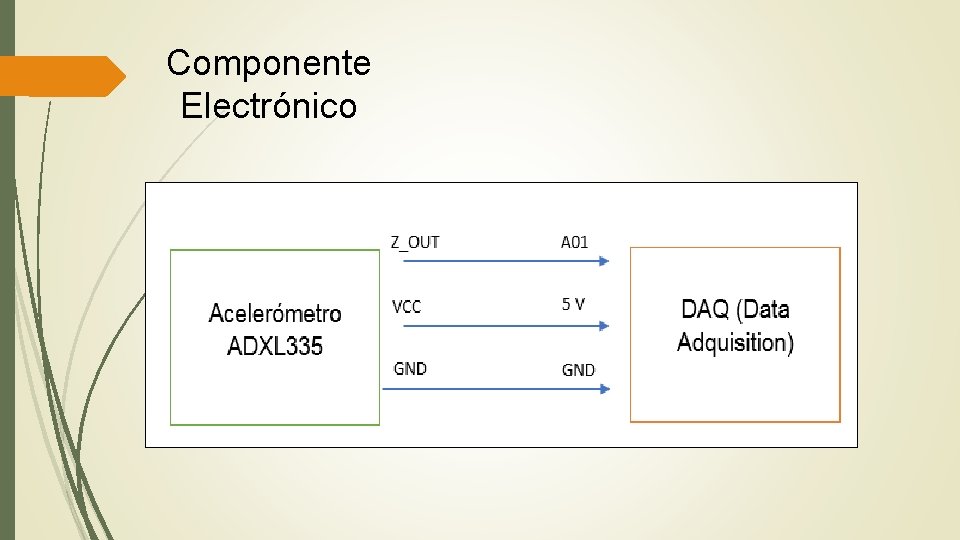 Componente
Electrónico

Acelerómetro
ADXL335

Z_OUT
A01

VCC
5 V

GND
GND

DAQ (Data
Adquisition)